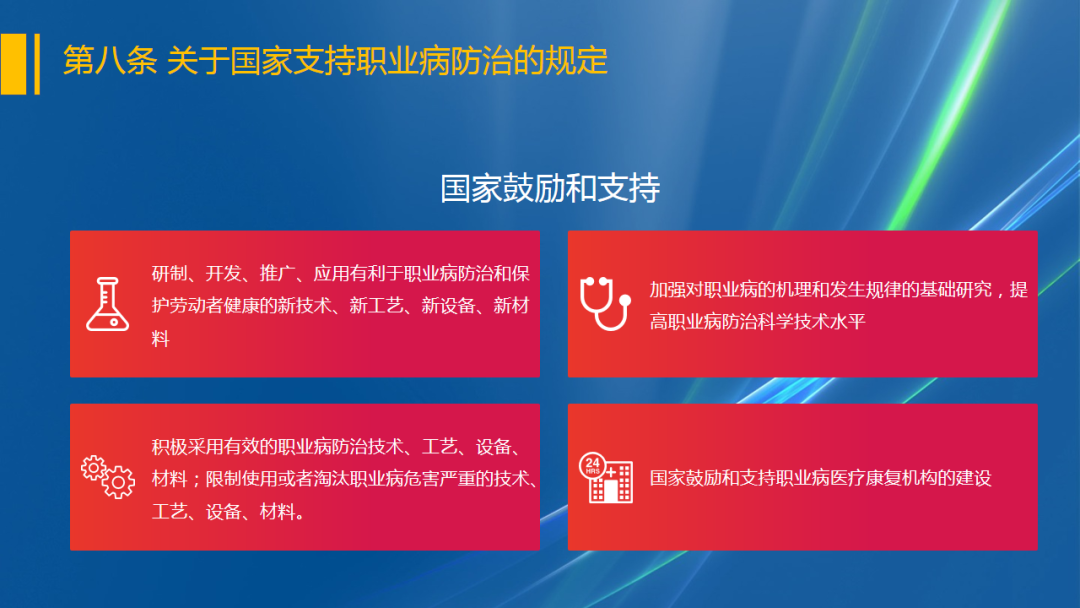 第八条 关于国家支持职业病防治的规定

国家鼓励和支持

研制、开发、推广、应用有利于职业病防治和保护劳动者健康的新技术、新工艺、新设备、新材料

加强对职业病的机理和发生规律的基础研究，提高职业病防治科学技术水平

积极采用有效的职业病防治技术、工艺、设备、材料；限制使用或者淘汰职业病危害严重的技术、工艺、设备、材料。

24 HRS

国家鼓励和支持职业病医疗康复机构的建设